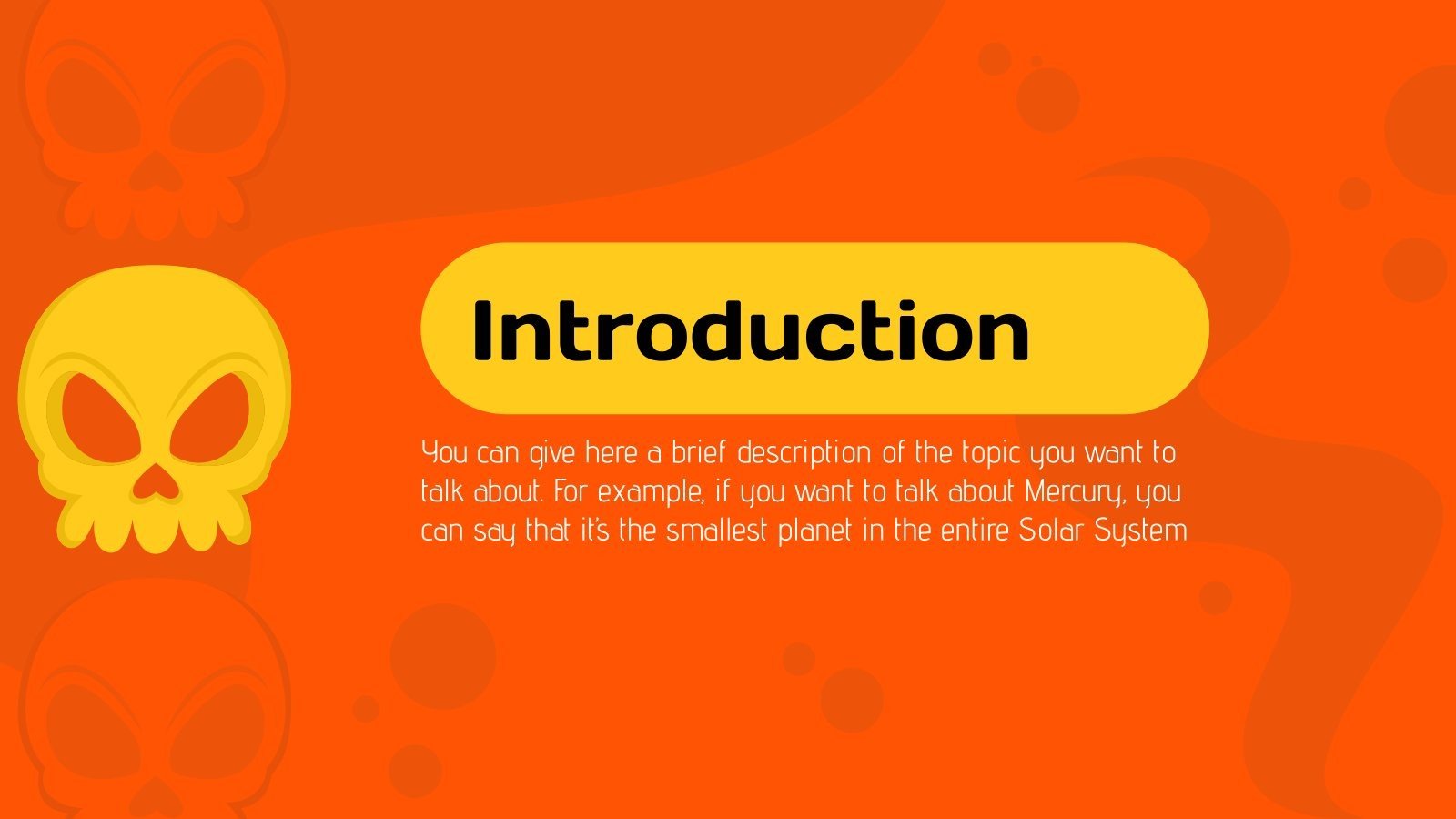 Introduction

You can give here a brief description of the topic you want to talk about. For example, if you want to talk about Mercury, you can say that it's the smallest planet in the entire Solar System